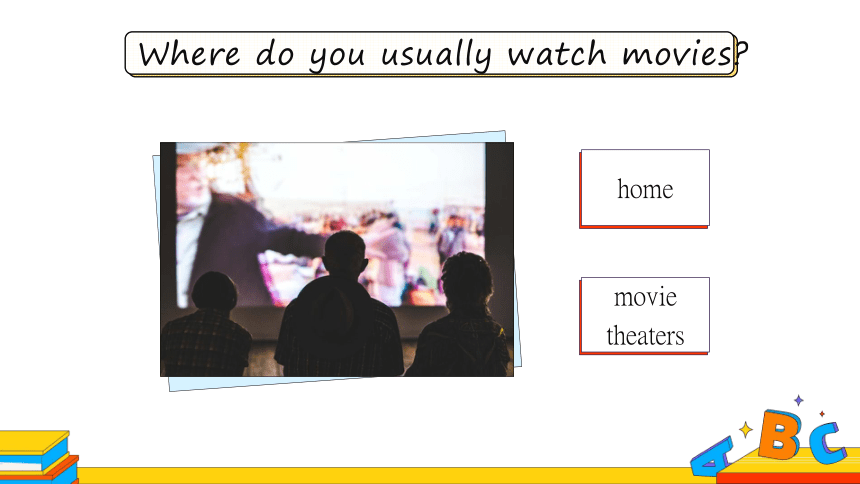 Where do you usually watch movies?

home

movie theaters

A B C